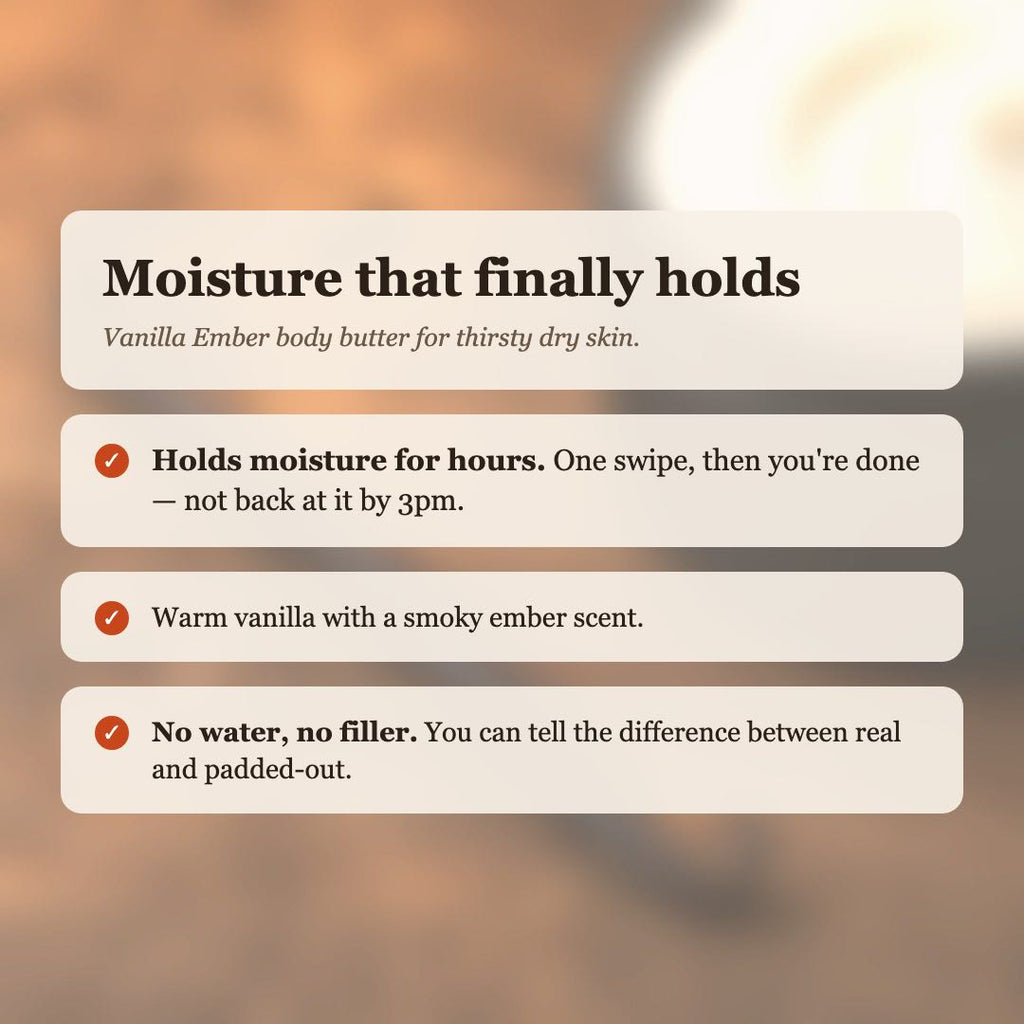 Moisture that finally holds

Vanilla Ember body butter for thirsty dry skin.

✓ Holds moisture for hours. One swipe, then you're done — not back at it by 3pm.

✓ Warm vanilla with a smoky ember scent.

✓ No water, no filler. You can tell the difference between real and padded-out.